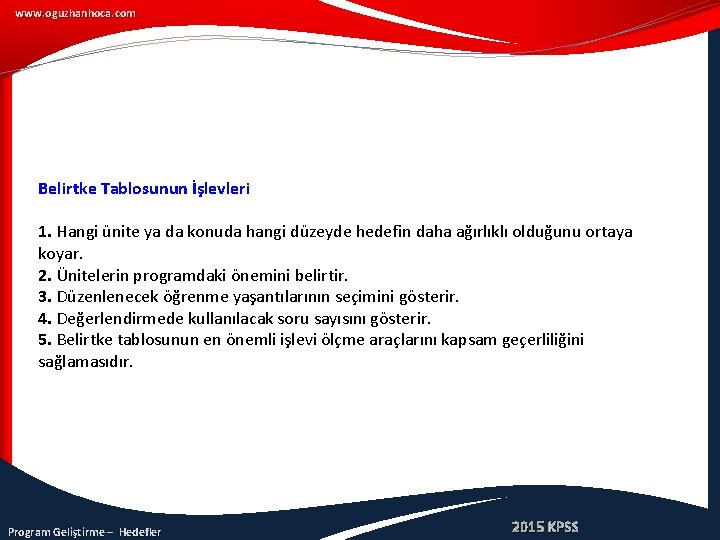 www.oguzhanhoca.com

Belirtke Tablosunun İşlevleri

1. Hangi ünite ya da konuda hangi düzeyde hedefin daha ağırlıklı olduğunu ortaya koyar.
2. Ünitelerin programdaki önemini belirtir.
3. Düzenlenecek öğrenme yaşantılarının seçimini gösterir.
4. Değerlendirmede kullanılacak soru sayısını gösterir.
5. Belirtke tablosunun en önemli işlevi ölçme araçlarını kapsam geçerliliğini sağlamasıdır.

Program Geliştirme – Hedefler

2015 KPSS